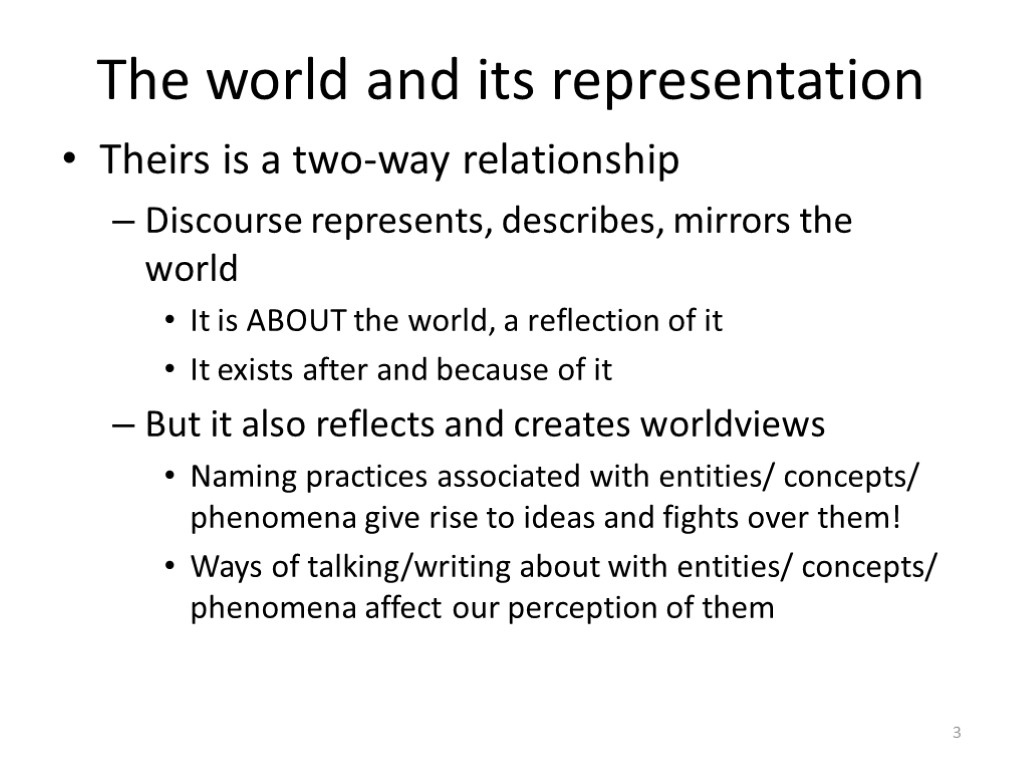 The world and its representation

• Theirs is a two-way relationship

– Discourse represents, describes, mirrors the world

• It is ABOUT the world, a reflection of it

• It exists after and because of it

– But it also reflects and creates worldviews

• Naming practices associated with entities/ concepts/ phenomena give rise to ideas and fights over them!

• Ways of talking/writing about with entities/ concepts/ phenomena affect our perception of them

3